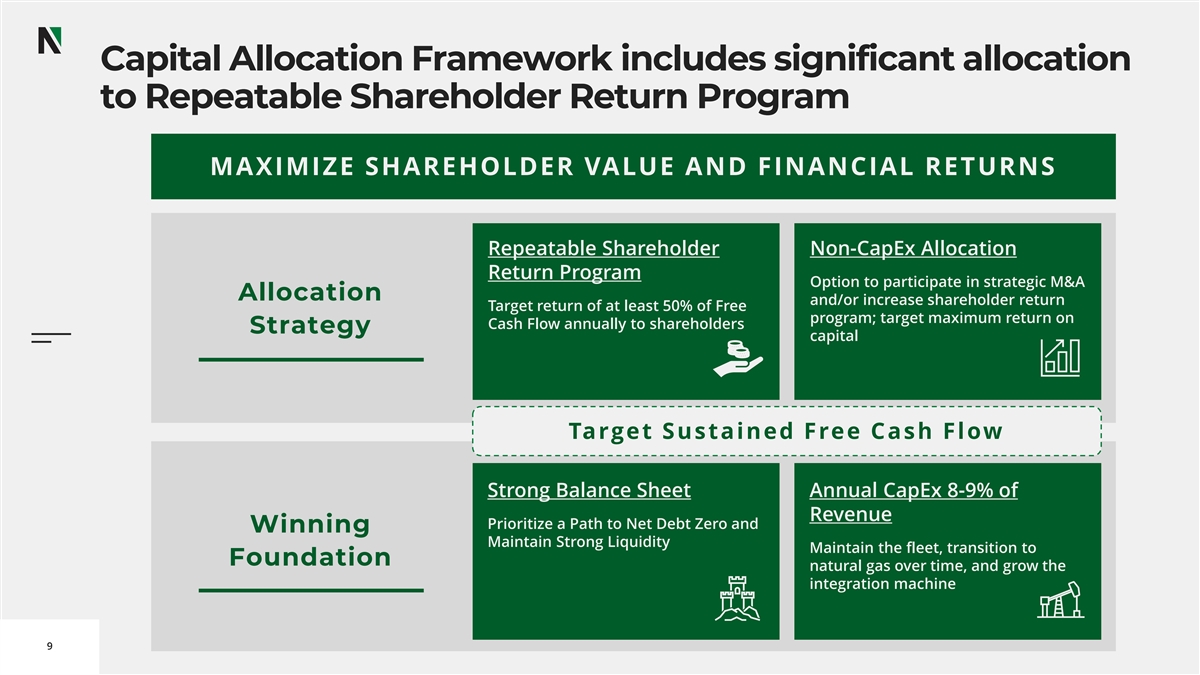 Capital Allocation Framework includes significant allocation to Repeatable Shareholder Return Program

MAXIMIZE SHAREHOLDER VALUE AND FINANCIAL RETURNS

Allocation Strategy

Repeatable Shareholder Return Program

Target return of at least 50% of Free Cash Flow annually to shareholders

Non-CapEx Allocation

Option to participate in strategic M&A and/or increase shareholder return program; target maximum return on capital

Target Sustained Free Cash Flow

Winning Foundation

Strong Balance Sheet

Prioritize a Path to Net Debt Zero and Maintain Strong Liquidity

Annual CapEx 8-9% of Revenue

Maintain the fleet, transition to natural gas over time, and grow the integration machine

9